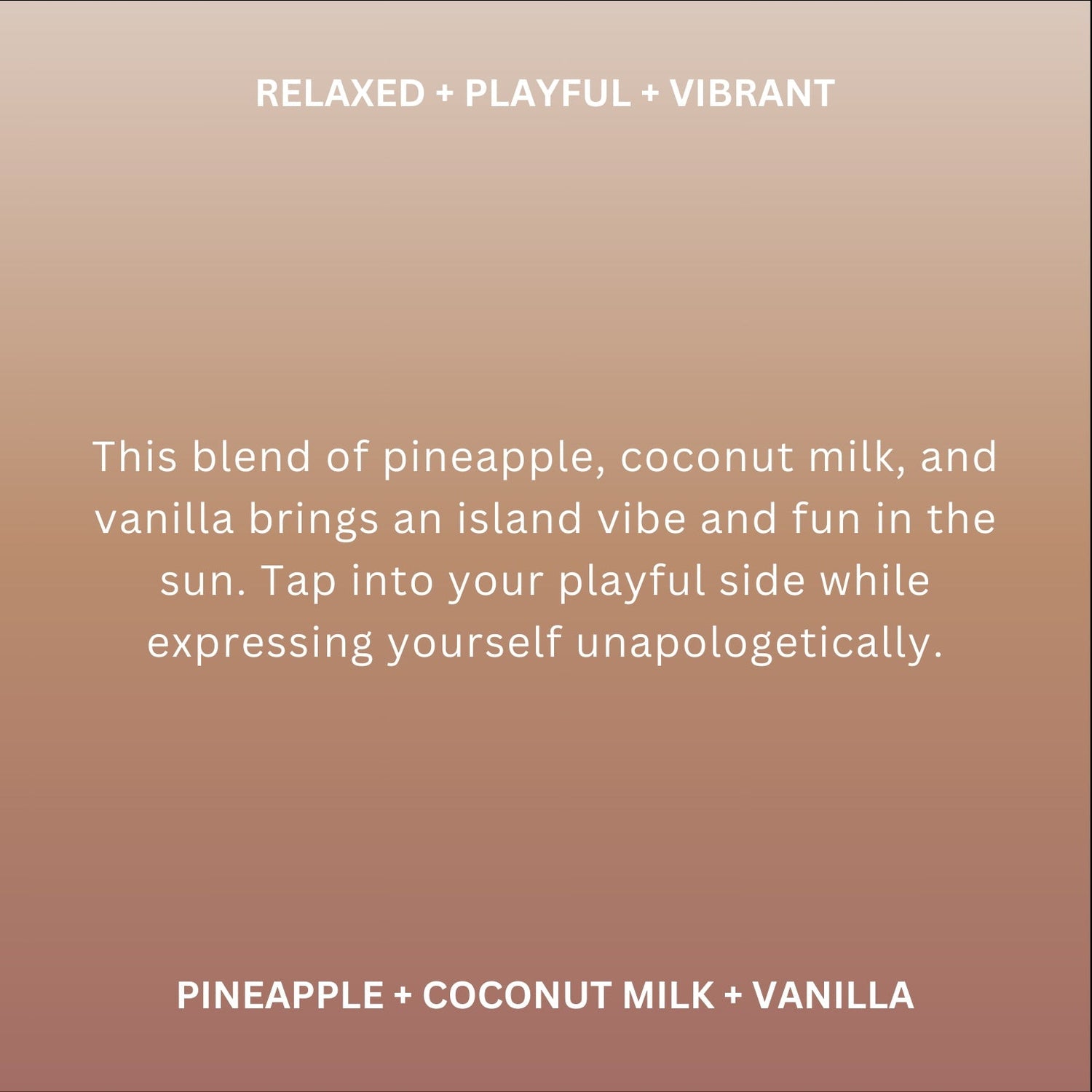 RELAXED + PLAYFUL + VIBRANT

This blend of pineapple, coconut milk, and vanilla brings an island vibe and fun in the sun. Tap into your playful side while expressing yourself unapologetically.

PINEAPPLE + COCONUT MILK + VANILLA